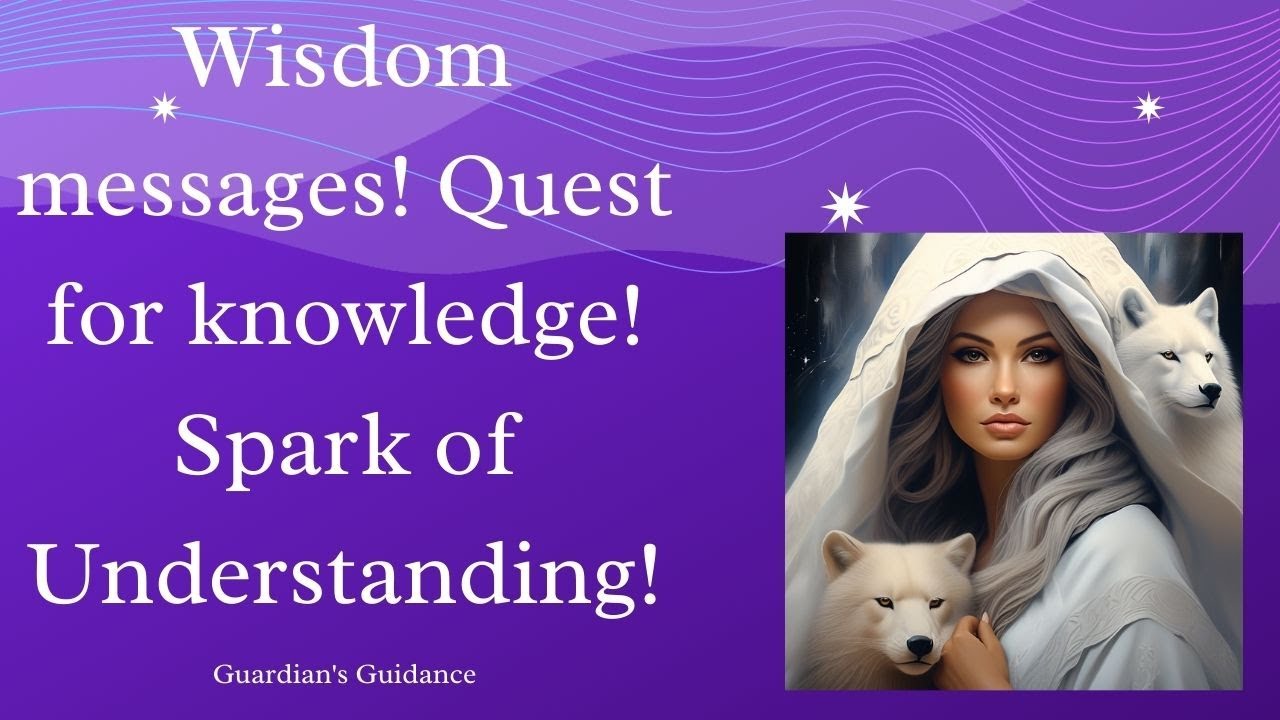 Wisdom messages! Quest for knowledge! Spark of Understanding!

Guardian's Guidance